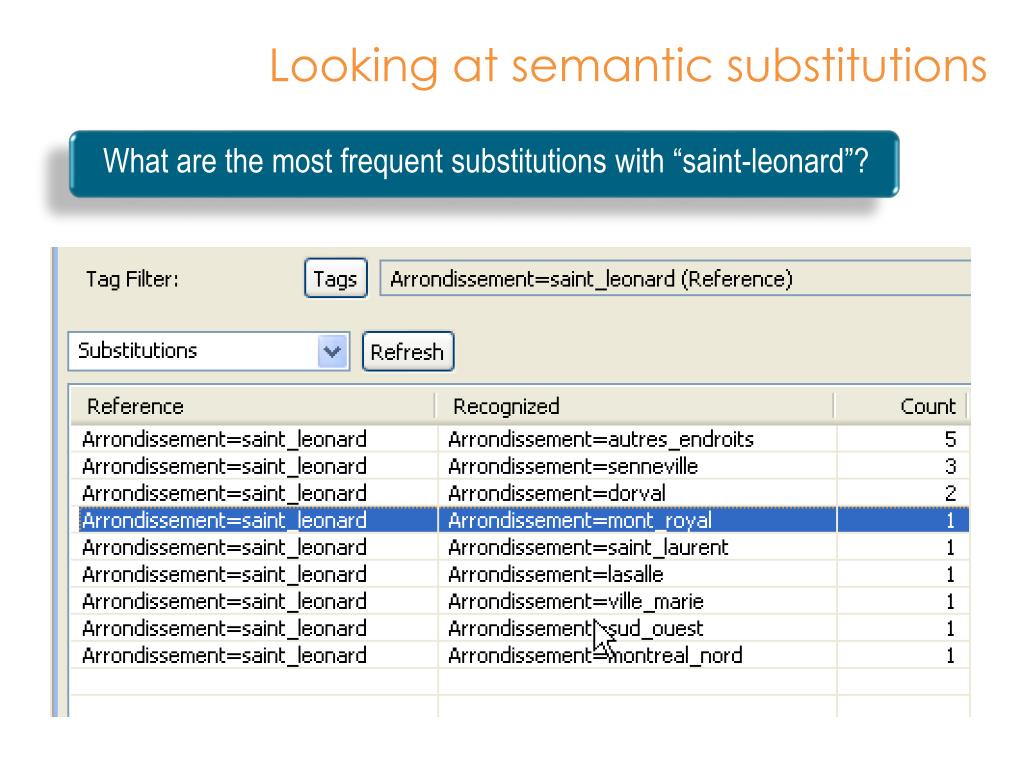 Looking at semantic substitutions

What are the most frequent substitutions with “saint-leonard”?

Tag Filter: Tags Arrondissement=saint_leonard (Reference)

Substitutions Refresh

| Reference | Recognized | Count |
|---|---|---|
| Arrondissement=saint_leonard | Arrondissement=autres_endroits | 5 |
| Arrondissement=saint_leonard | Arrondissement=senneville | 3 |
| Arrondissement=saint_leonard | Arrondissement=dorval | 2 |
| Arrondissement=saint_leonard | Arrondissement=mont_royal | 1 |
| Arrondissement=saint_leonard | Arrondissement=saint_laurent | 1 |
| Arrondissement=saint_leonard | Arrondissement=lasalle | 1 |
| Arrondissement=saint_leonard | Arrondissement=ville_marie | 1 |
| Arrondissement=saint_leonard | Arrondissement=sud_ouest | 1 |
| Arrondissement=saint_leonard | Arrondissement=montreal_nord | 1 |